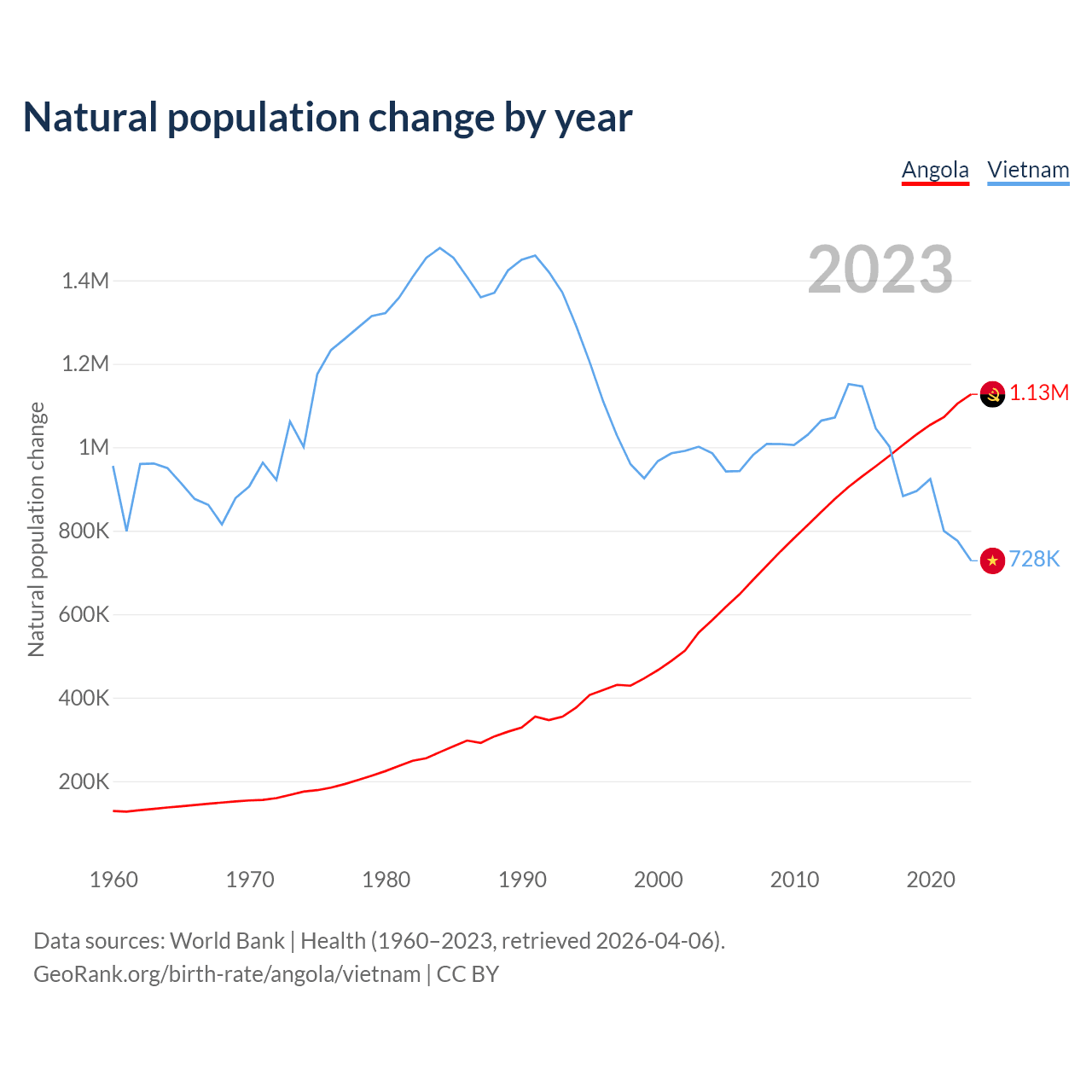 Natural population change by year

Angola Vietnam

2023

Natural population change

1.4M
1.2M
1M
800K
600K
400K
200K

1.13M
728K

1960 1970 1980 1990 2000 2010 2020

Data sources: World Bank | Health (1960–2023, retrieved 2026-04-06).
GeoRank.org/birth-rate/angola/vietnam | CC BY